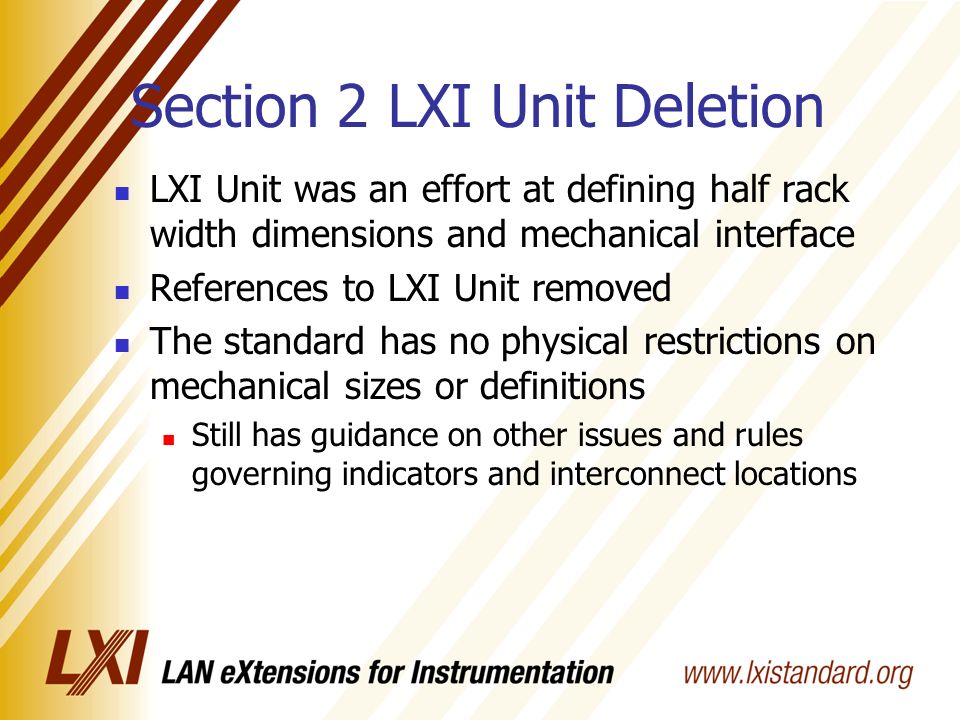 Section 2 LXI Unit Deletion

- LXI Unit was an effort at defining half rack width dimensions and mechanical interface
- References to LXI Unit removed
- The standard has no physical restrictions on mechanical sizes or definitions
  - Still has guidance on other issues and rules governing indicators and interconnect locations

LXI LAN eXtensions for Instrumentation www.lxistandard.org